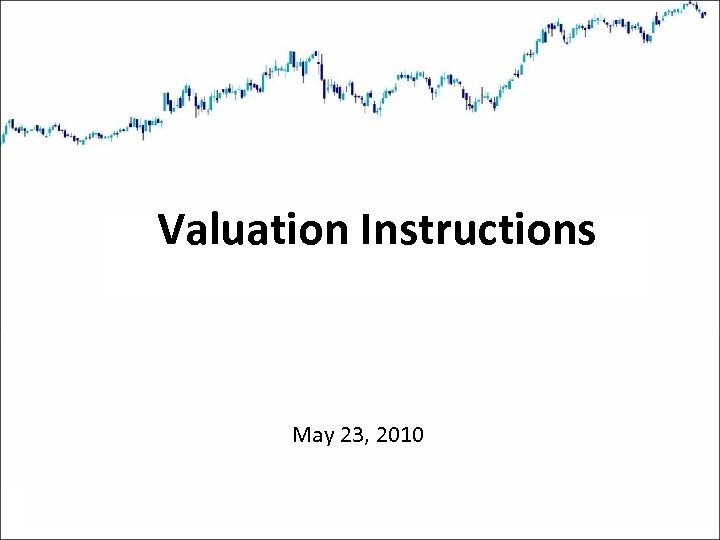 Valuation Instructions

May 23, 2010